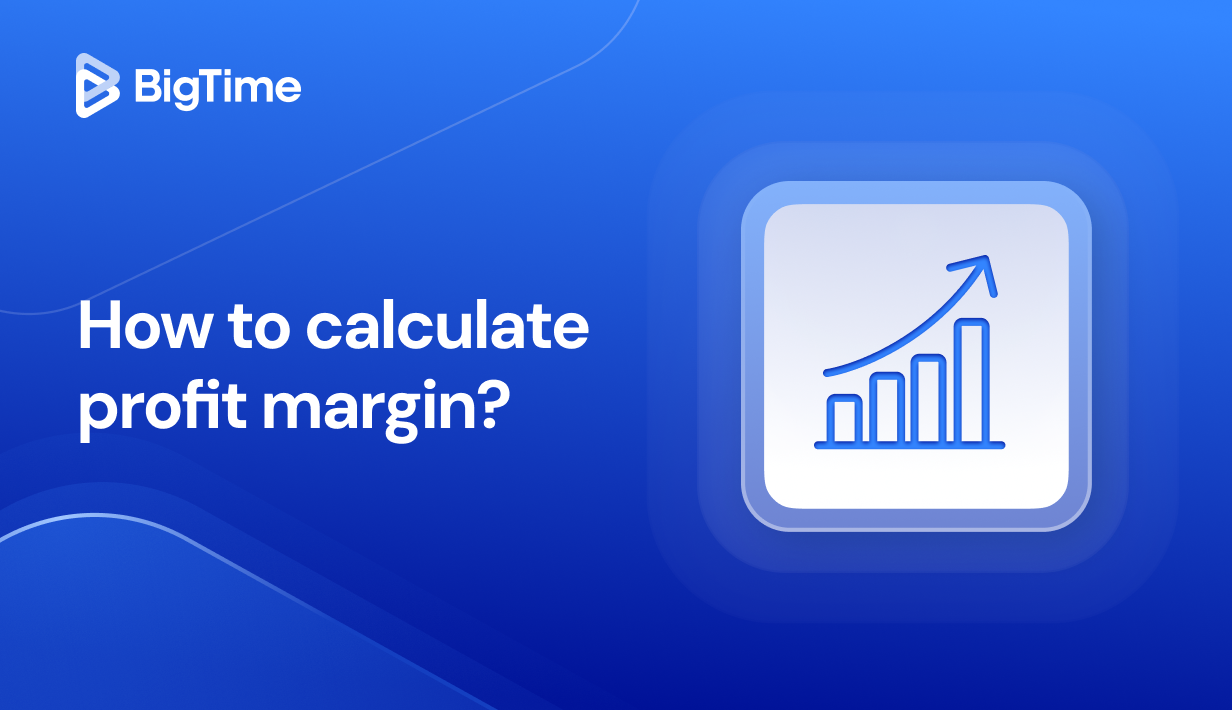 BigTime

How to calculate profit margin?